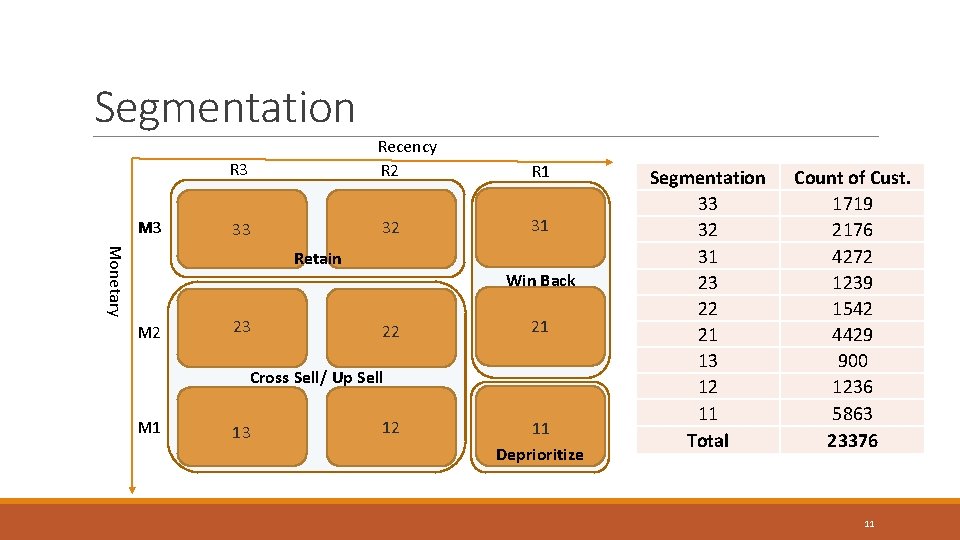 Segmentation

Recency

R3

R2

R1

Monetary

M3

33

32

31

Retain

Win Back

M2

23

22

21

Cross Sell/ Up Sell

M1

13

12

11

Deprioritize

| Segmentation | Count of Cust. |
|---|---|
| 33 | 1719 |
| 32 | 2176 |
| 31 | 4272 |
| 23 | 1239 |
| 22 | 1542 |
| 21 | 4429 |
| 13 | 900 |
| 12 | 1236 |
| 11 | 5863 |
| Total | 23376 |

11